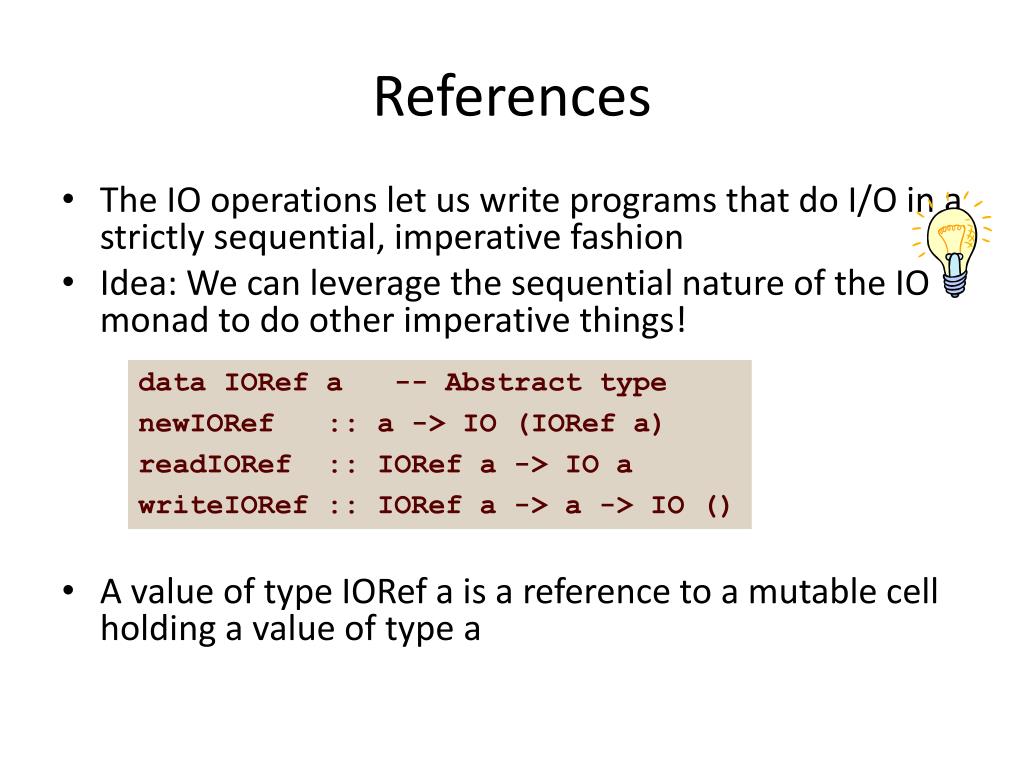 References

• The IO operations let us write programs that do I/O in a strictly sequential, imperative fashion
• Idea: We can leverage the sequential nature of the IO monad to do other imperative things!

data IORef a   -- Abstract type
newIORef   :: a -> IO (IORef a)
readIORef  :: IORef a -> IO a
writeIORef :: IORef a -> a -> IO ()

• A value of type IORef a is a reference to a mutable cell holding a value of type a